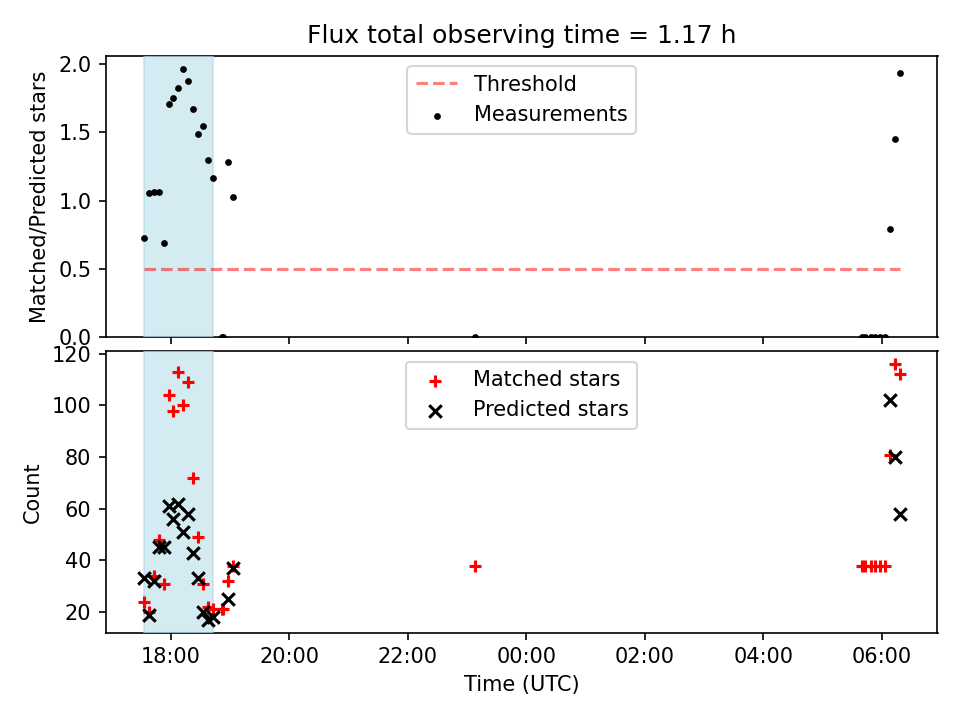 Flux total observing time = 1.17 h

Matched/Predicted stars

2.0
1.5
1.0
0.5
0.0

Threshold
Measurements

Count

120
100
80
60
40
20

Matched stars
Predicted stars

18:00
20:00
22:00
00:00
02:00
04:00
06:00

Time (UTC)